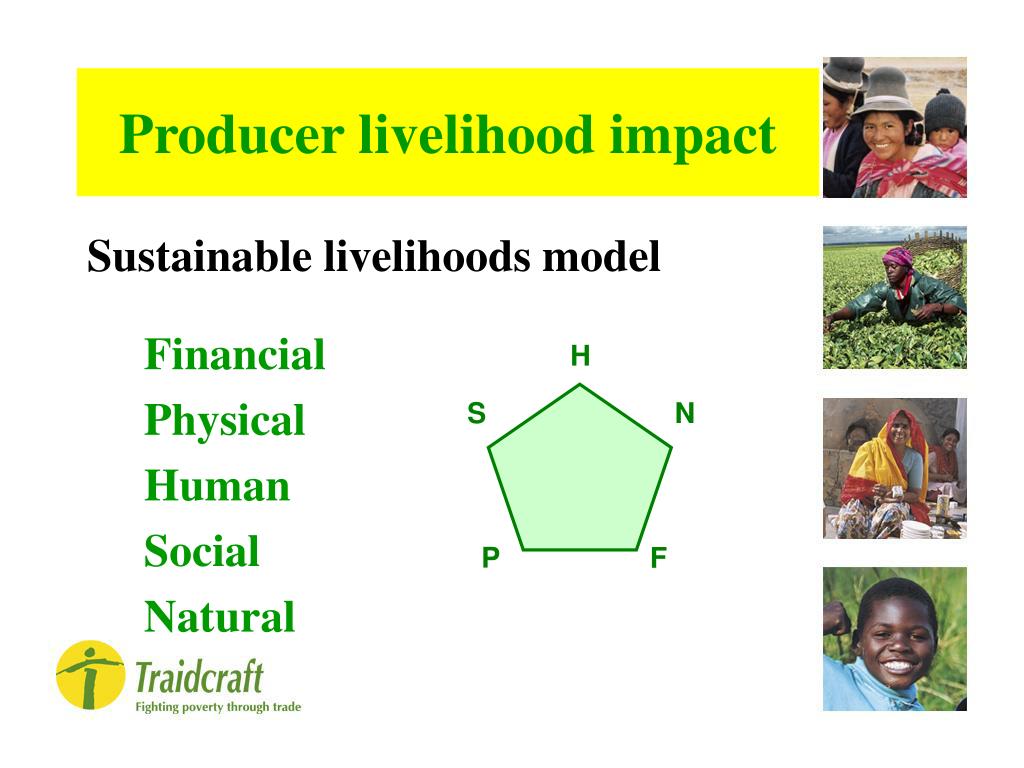 Producer livelihood impact

Sustainable livelihoods model

Financial
Physical
Human
Social
Natural

H
S
N
P
F

Traidcraft
Fighting poverty through trade